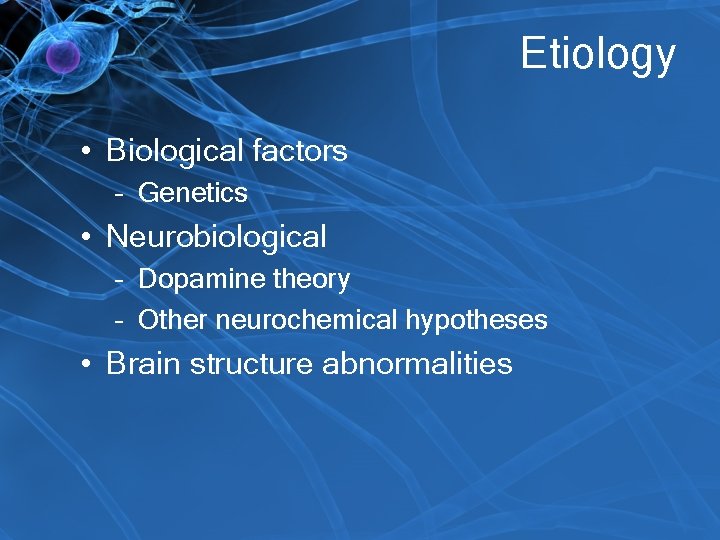 Etiology

• Biological factors
– Genetics
• Neurobiological
– Dopamine theory
– Other neurochemical hypotheses
• Brain structure abnormalities